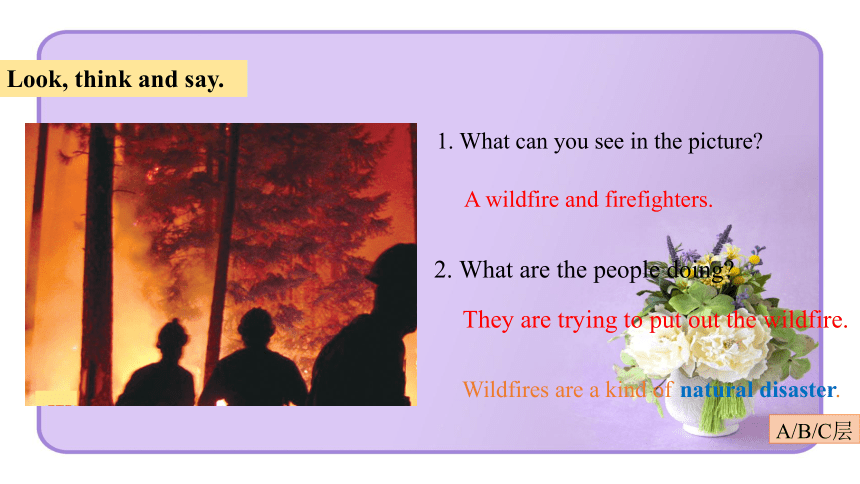 Look, think and say.

1. What can you see in the picture?

A wildfire and firefighters.

2. What are the people doing?

They are trying to put out the wildfire.

Wildfires are a kind of natural disaster.

A/B/C层